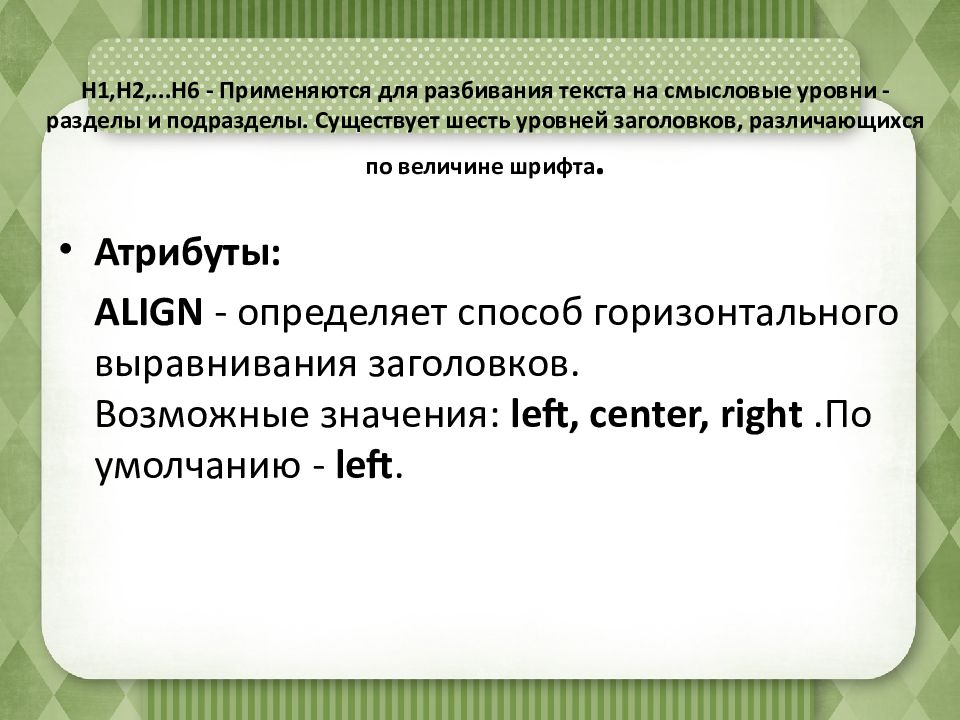 H1,H2,...H6 - Применяются для разбивания текста на смысловые уровни - разделы и подразделы. Существует шесть уровней заголовков, различающихся по величине шрифта.

• Атрибуты:

ALIGN - определяет способ горизонтального выравнивания заголовков.
Возможные значения: left, center, right .По умолчанию - left.